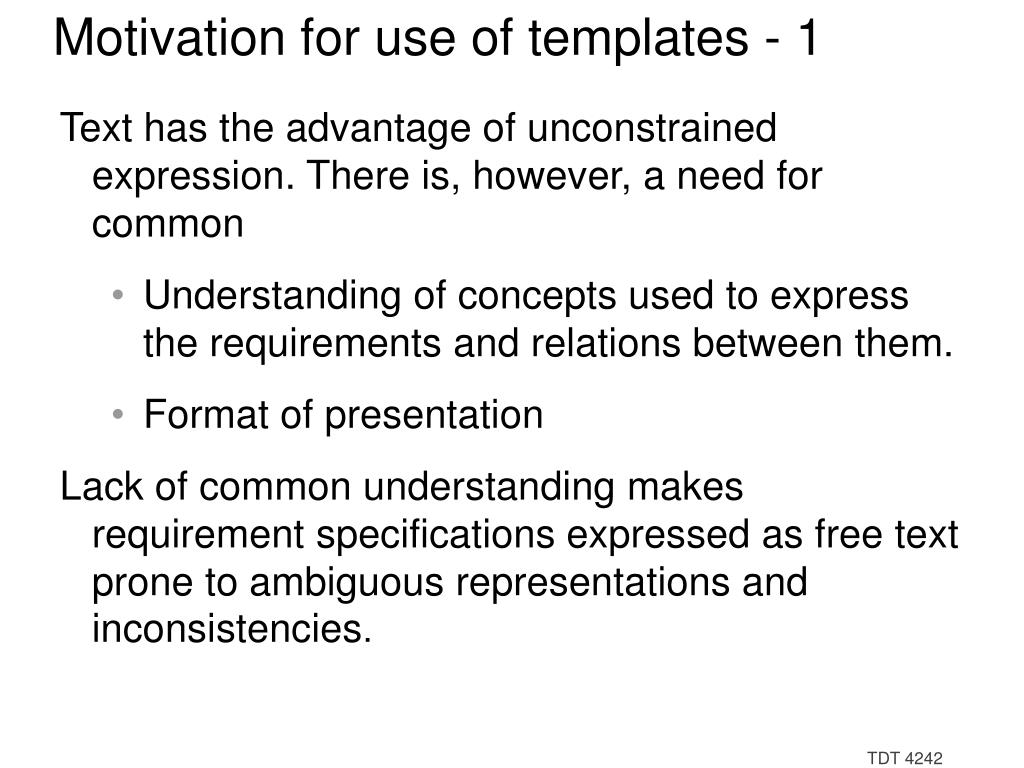 Motivation for use of templates - 1

Text has the advantage of unconstrained expression. There is, however, a need for common

• Understanding of concepts used to express the requirements and relations between them.

• Format of presentation

Lack of common understanding makes requirement specifications expressed as free text prone to ambiguous representations and inconsistencies.

TDT 4242